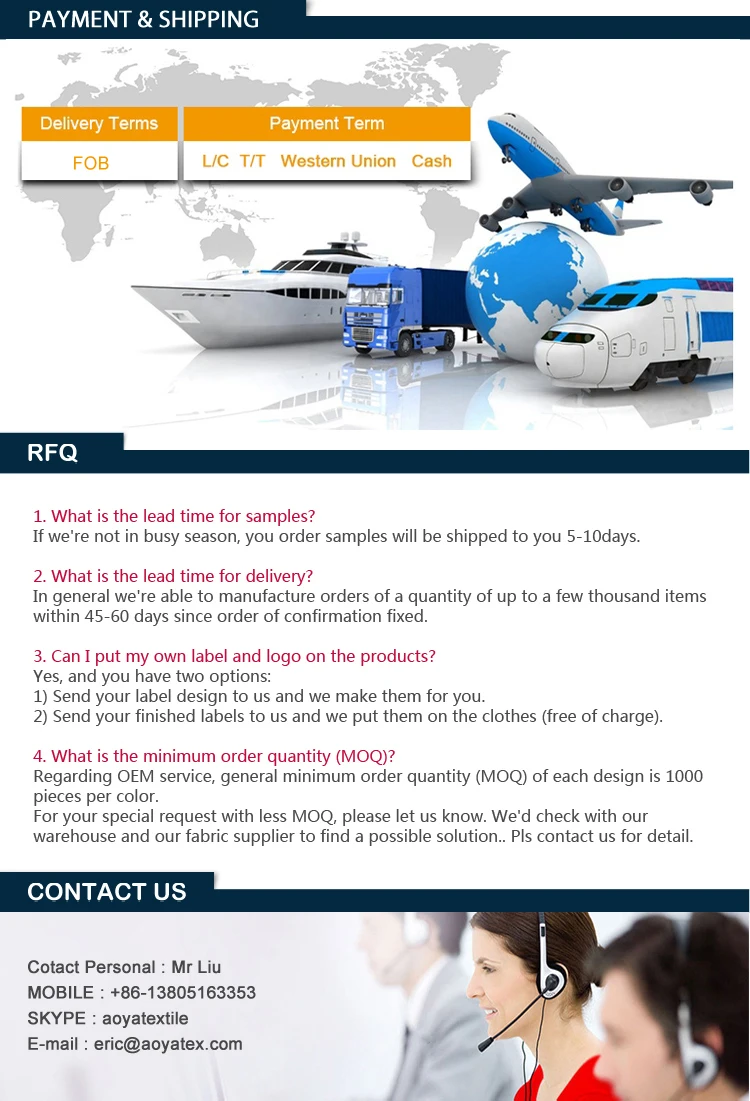 PAYMENT & SHIPPING

| Delivery Terms | Payment Term |
|---|---|
| FOB | L/C T/T Western Union Cash |

RFQ

1. What is the lead time for samples?
If we're not in busy season, you order samples will be shipped to you 5-10days.

2. What is the lead time for delivery?
In general we're able to manufacture orders of a quantity of up to a few thousand items within 45-60 days since order of confirmation fixed.

3. Can I put my own label and logo on the products?
Yes, and you have two options:
1) Send your label design to us and we make them for you.
2) Send your finished labels to us and we put them on the clothes (free of charge).

4. What is the minimum order quantity (MOQ)?
Regarding OEM service, general minimum order quantity (MOQ) of each design is 1000 pieces per color.
For your special request with less MOQ, please let us know. We'd check with our warehouse and our fabric supplier to find a possible solution.. Pls contact us for detail.

CONTACT US

Cotact Personal : Mr Liu
MOBILE : +86-13805163353
SKYPE : aoyatextile
E-mail : eric@aoyatex.com